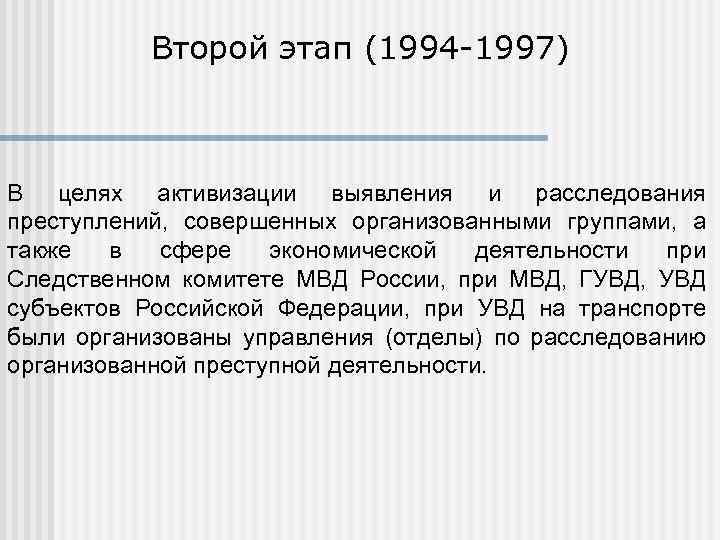 Второй этап (1994-1997)

В целях активизации выявления и расследования преступлений, совершенных организованными группами, а также в сфере экономической деятельности при Следственном комитете МВД России, при МВД, ГУВД, УВД субъектов Российской Федерации, при УВД на транспорте были организованы управления (отделы) по расследованию организованной преступной деятельности.